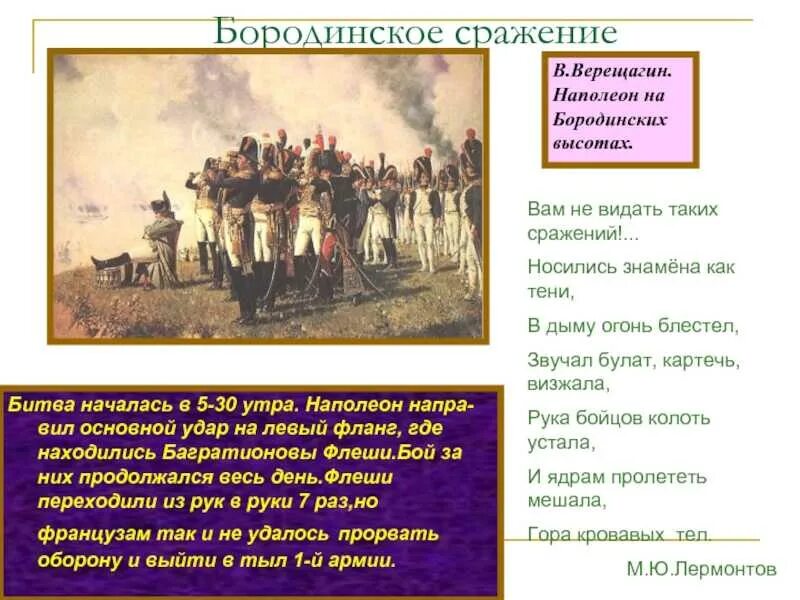 Бородинское сражение

В.Верещагин. Наполеон на Бородинских высотах.

Вам не видать таких сражений!...

Носились знамёна как тени,

В дыму огонь блестел,

Звучал булат, картечь, визжала,

Рука бойцов колоть устала,

И ядрам пролететь мешала,

Гора кровавых тел.

М.Ю.Лермонтов

Битва началась в 5-30 утра. Наполеон направил основной удар на левый фланг, где находились Багратионовы Флеши.Бой за них продолжался весь день.Флеши переходили из рук в руки 7 раз,но

французам так и не удалось прорвать оборону и выйти в тыл 1-й армии.